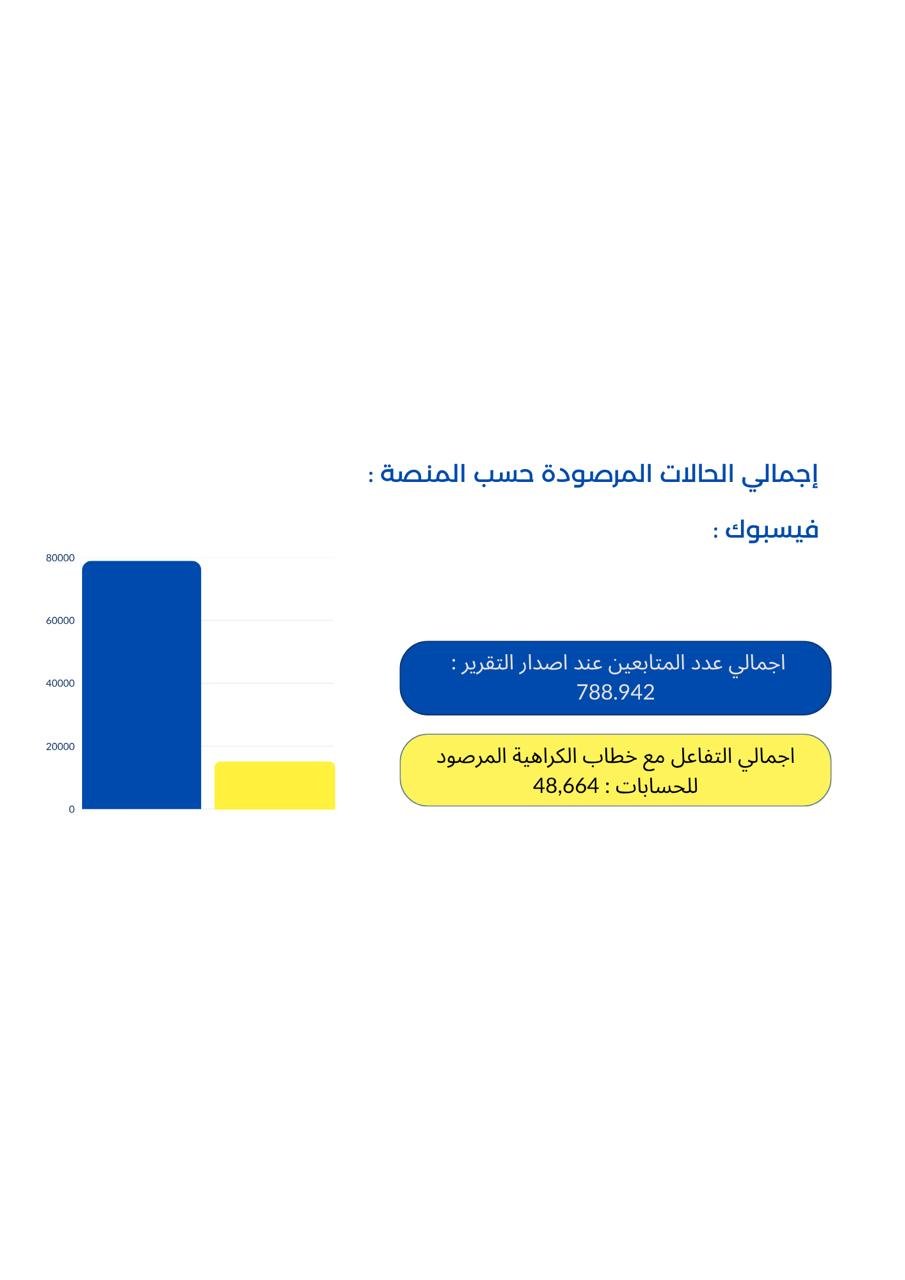 إجمالي الحالات المرصودة حسب المنصة :

فيسبوك :

80000
60000
40000
20000
0

اجمالي عدد المتابعين عند اصدار التقرير : 788.942

اجمالي التفاعل مع خطاب الكراهية المرصود للحسابات : 48,664